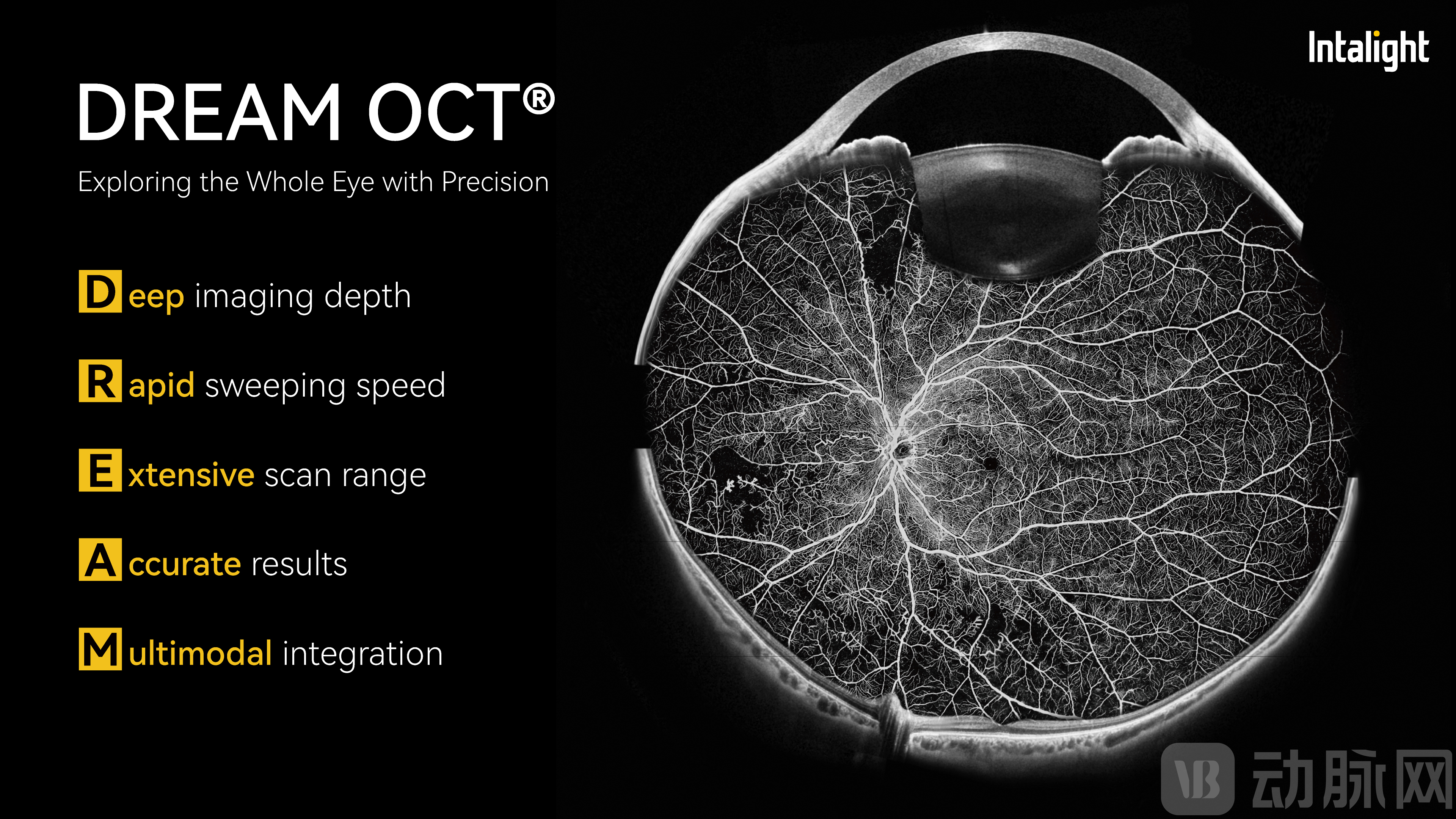 Intalight

DREAM OCT®

Exploring the Whole Eye with Precision

Deep imaging depth

Rapid sweeping speed

Extensive scan range

Accurate results

Multimodal integration

VB 动脉网